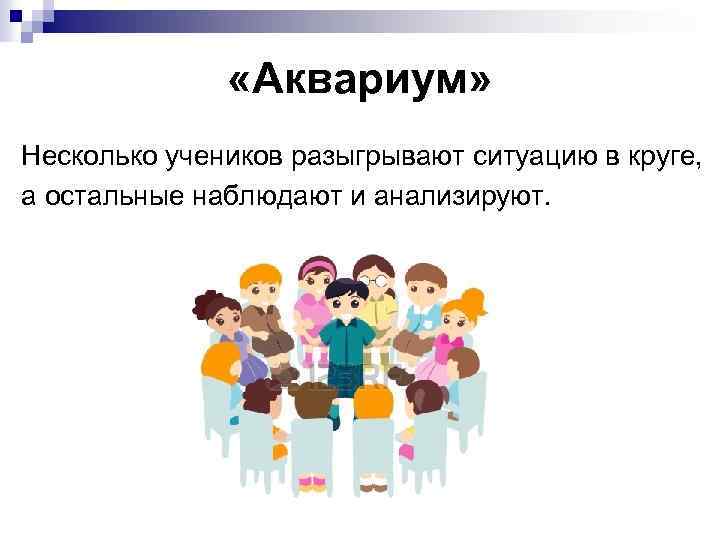 «Аквариум»

Несколько учеников разыгрывают ситуацию в круге, а остальные наблюдают и анализируют.